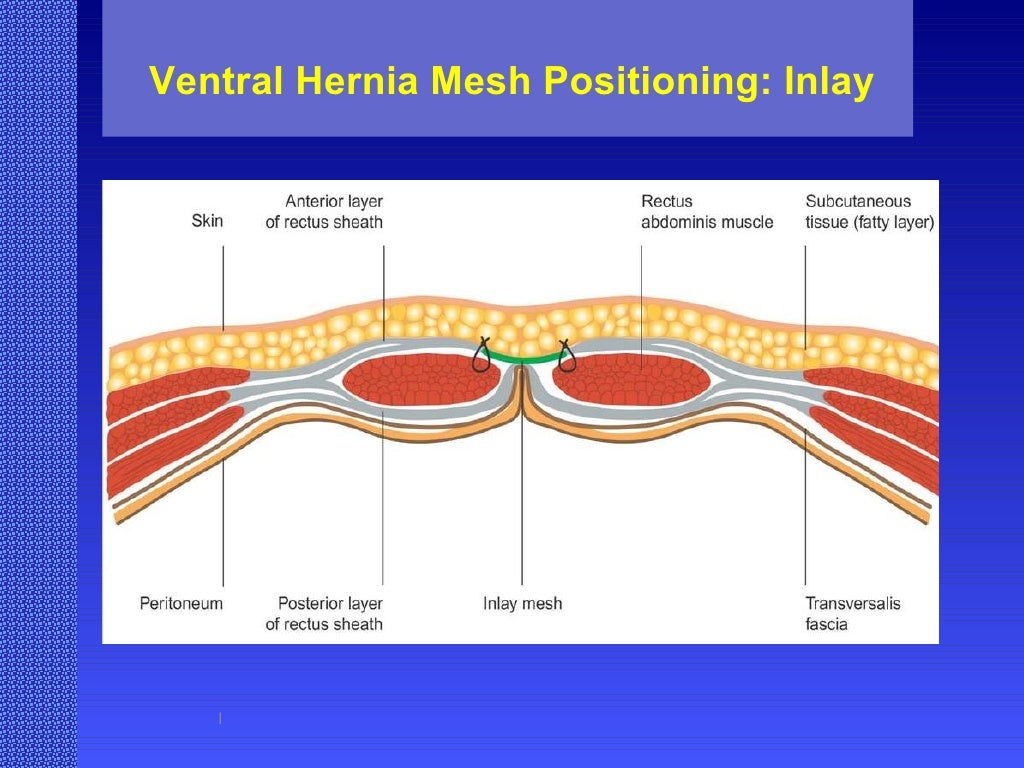 Ventral Hernia Mesh Positioning: Inlay

Skin

Anterior layer of rectus sheath

Rectus abdominis muscle

Subcutaneous tissue (fatty layer)

Peritoneum

Posterior layer of rectus sheath

Inlay mesh

Transversalis fascia